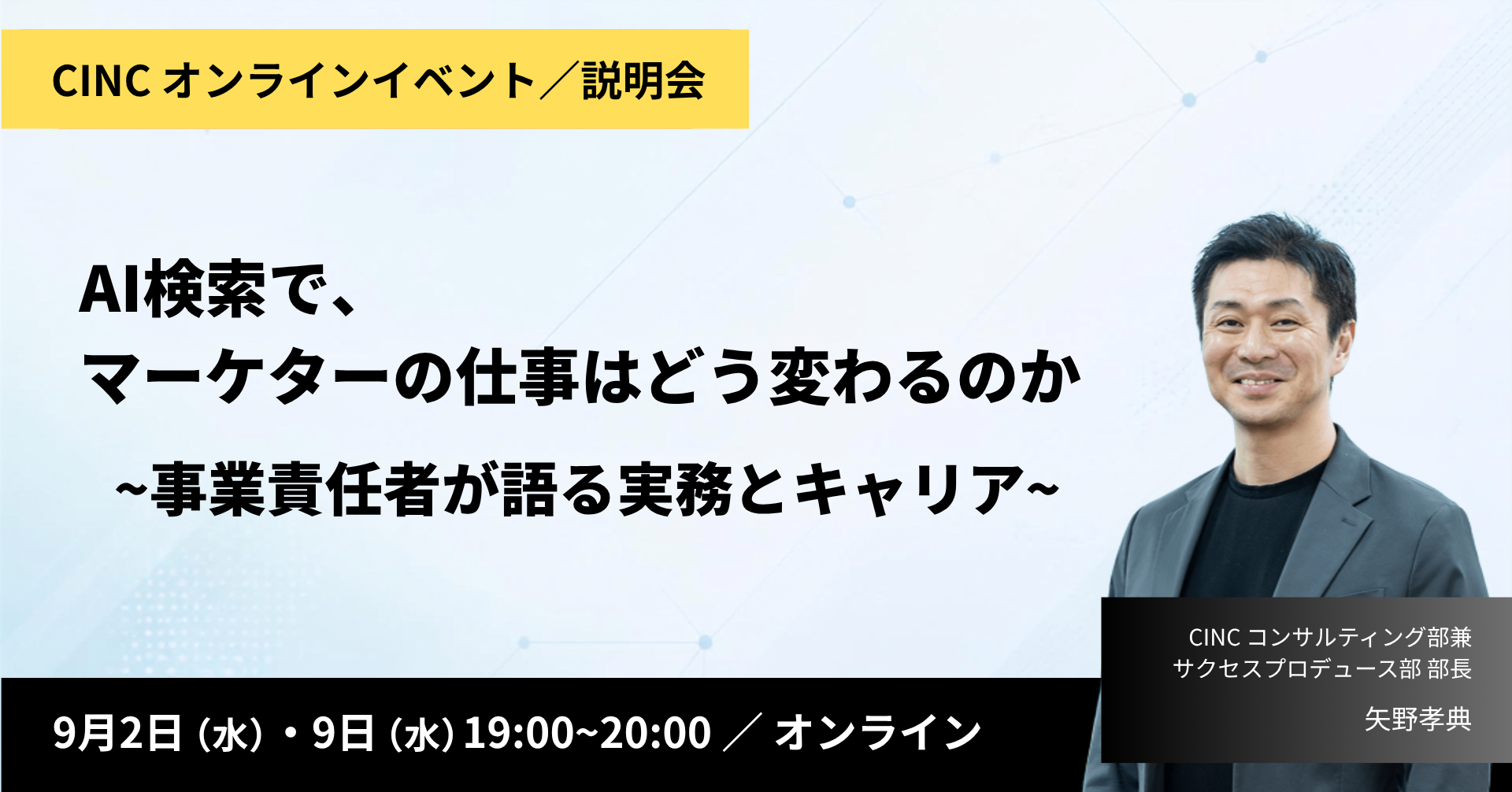 CINC オンラインイベント／説明会

AI検索で、
マーケターの仕事はどう変わるのか
~事業責任者が語る実務とキャリア~

CINC コンサルティング部兼
サクセスプロデュース部 部長
矢野孝典

9月2日（水）・9日（水）19:00~20:00 ／ オンライン